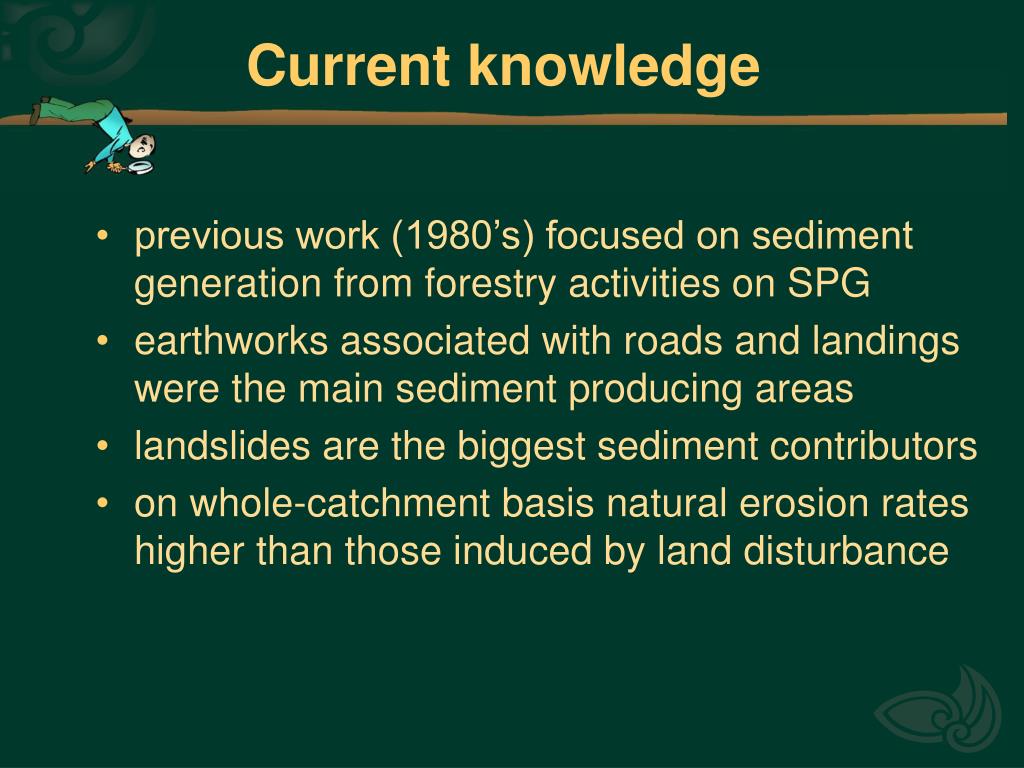 Current knowledge

• previous work (1980’s) focused on sediment generation from forestry activities on SPG
• earthworks associated with roads and landings were the main sediment producing areas
• landslides are the biggest sediment contributors
• on whole-catchment basis natural erosion rates higher than those induced by land disturbance